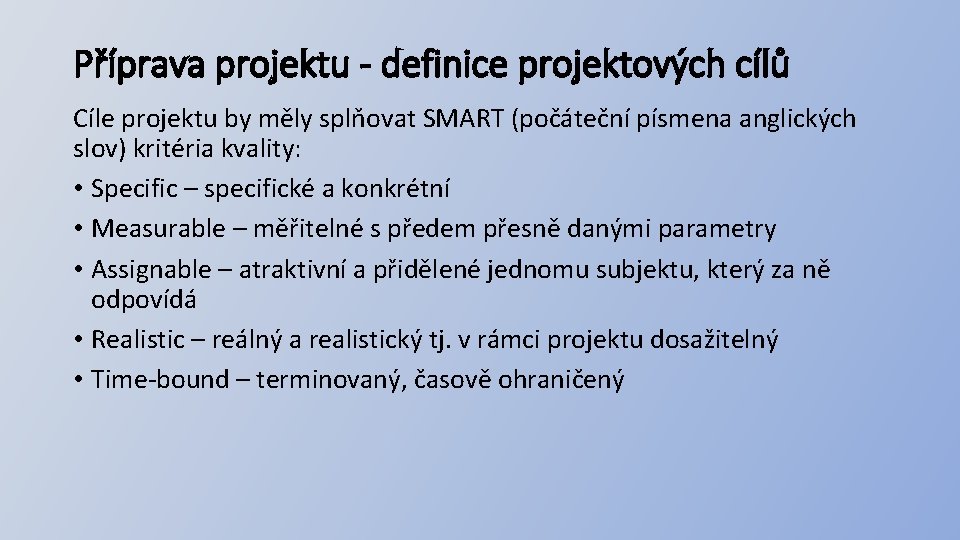 Příprava projektu - definice projektových cílů

Cíle projektu by měly splňovat SMART (počáteční písmena anglických slov) kritéria kvality:

• Specific – specifické a konkrétní
• Measurable – měřitelné s předem přesně danými parametry
• Assignable – atraktivní a přidělené jednomu subjektu, který za ně odpovídá
• Realistic – reálný a realistický tj. v rámci projektu dosažitelný
• Time-bound – terminovaný, časově ohraničený